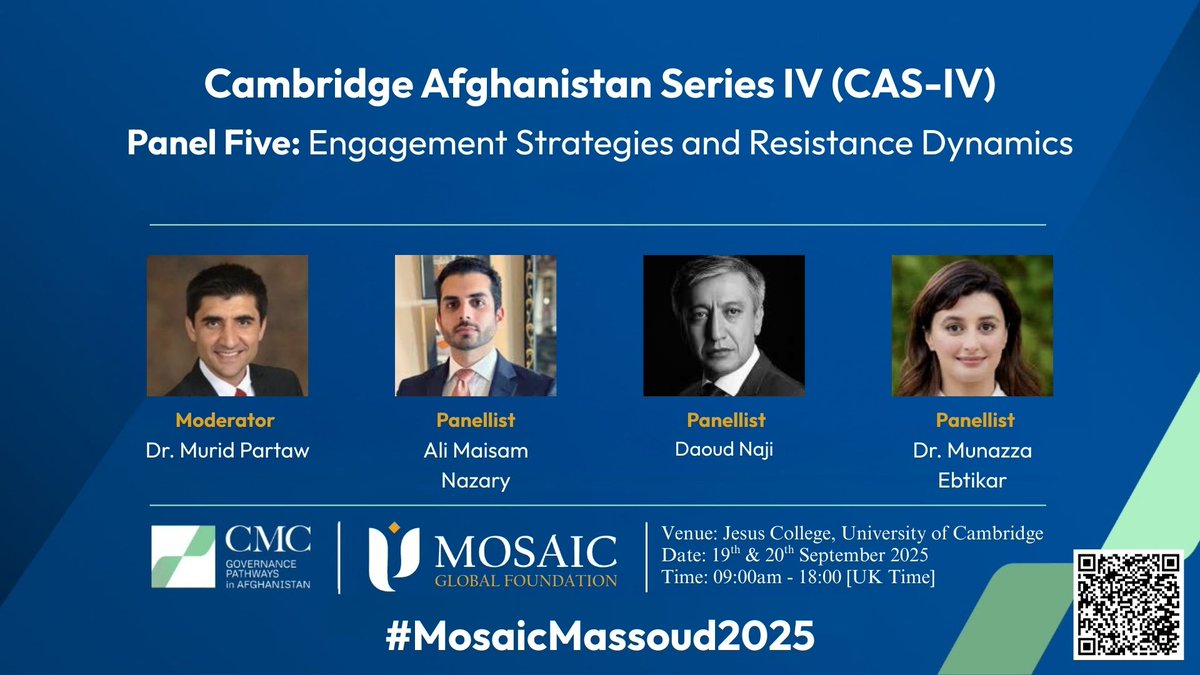 Cambridge Afghanistan Series IV (CAS-IV)

Panel Five: Engagement Strategies and Resistance Dynamics

Moderator
Dr. Murid Partaw

Panellist
Ali Maisam Nazary

Panellist
Daoud Naji

Panellist
Dr. Munazza Ebtikar

CMC
GOVERNANCE PATHWAYS in AFGHANISTAN

MOSAIC
GLOBAL FOUNDATION

Venue: Jesus College, University of Cambridge
Date: 19$^{th}$ & 20$^{th}$ September 2025
Time: 09:00am - 18:00 [UK Time]

#MosaicMassoud2025